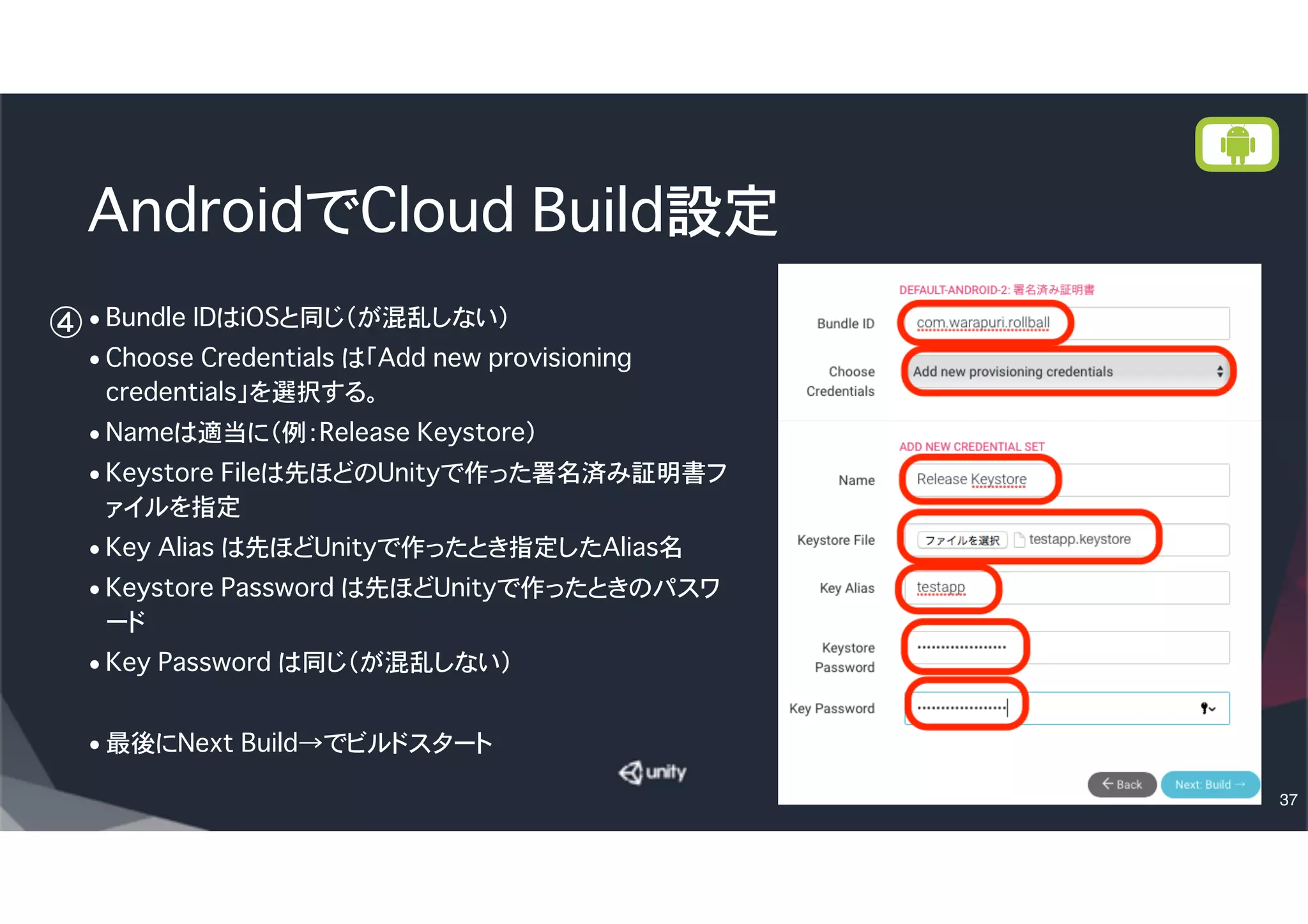 AndroidでCloud Build設定

④ • Bundle IDはiOSと同じ（が混乱しない）
• Choose Credentials は「Add new provisioning credentials」を選択する。
• Nameは適当に（例：Release Keystore）
• Keystore Fileは先ほどのUnityで作った署名済み証明書ファイルを指定
• Key Alias は先ほどUnityで作ったとき指定したAlias名
• Keystore Password は先ほどUnityで作ったときのパスワード
• Key Password は同じ（が混乱しない）

• 最後にNext Build→でビルドスタート

unity

DEFAULT-ANDROID-2: 署名済み証明書

Bundle ID com.warapuri.rollball

Choose Credentials Add new provisioning credentials

ADD NEW CREDENTIAL SET

Name Release Keystore

Keystore File ファイルを選択 testapp.keystore

Key Alias testapp

Keystore Password ••••••••••••••••••

Key Password ••••••••••••••••••

← Back Next: Build →

37